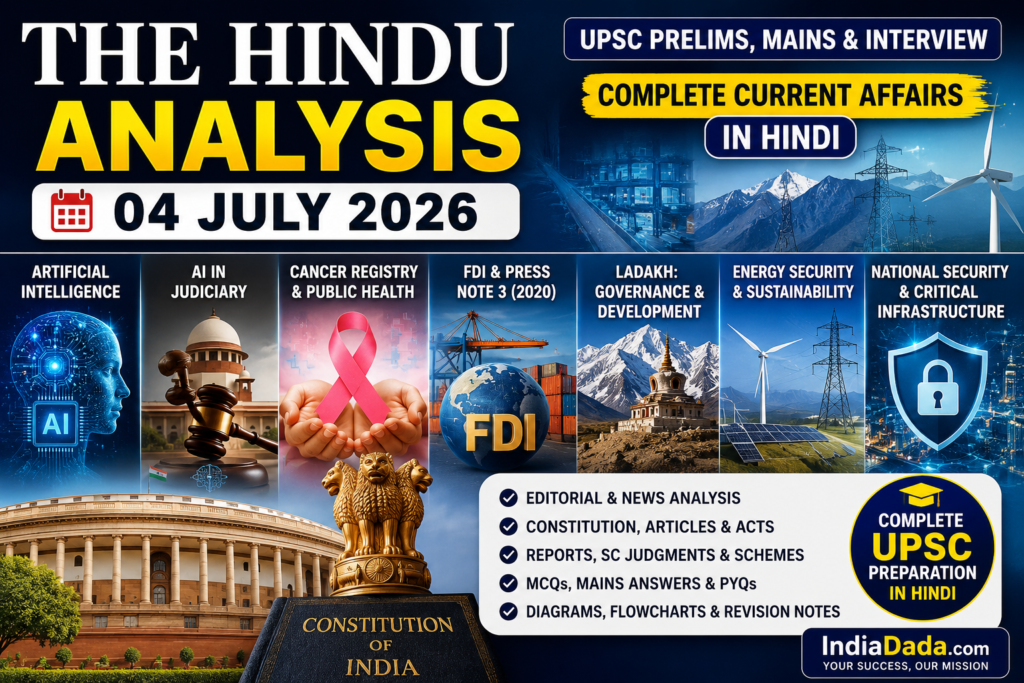 THE HINDU ANALYSIS

04 JULY 2026

UPSC PRELIMS, MAINS & INTERVIEW

COMPLETE CURRENT AFFAIRS

IN HINDI

ARTIFICIAL INTELLIGENCE

AI

AI IN JUDICIARY

CANCER REGISTRY & PUBLIC HEALTH

FDI & PRESS NOTE 3 (2020)

FDI

LADAKH: GOVERNANCE & DEVELOPMENT

ENERGY SECURITY & SUSTAINABILITY

NATIONAL SECURITY & CRITICAL INFRASTRUCTURE

EDITORIAL & NEWS ANALYSIS
CONSTITUTION, ARTICLES & ACTS
REPORTS, SC JUDGMENTS & SCHEMES
MCQs, MAINS ANSWERS & PYQs
DIAGRAMS, FLOWCHARTS & REVISION NOTES

COMPLETE UPSC PREPARATION IN HINDI

CONSTITUTION OF INDIA

IndiaDada.com
YOUR SUCCESS, OUR MISSION